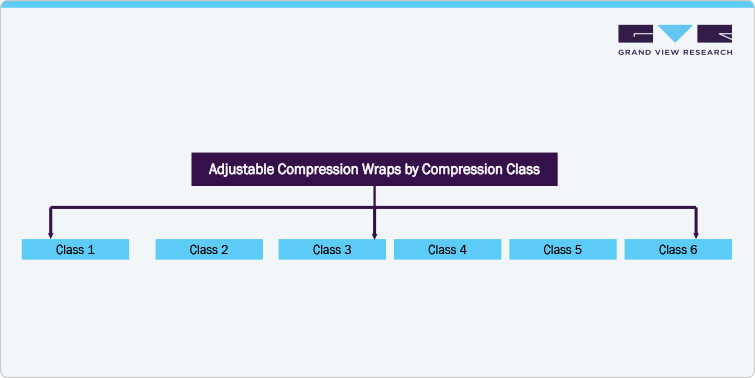 GRAND VIEW RESEARCH

Adjustable Compression Wraps by Compression Class

Class 1

Class 2

Class 3

Class 4

Class 5

Class 6